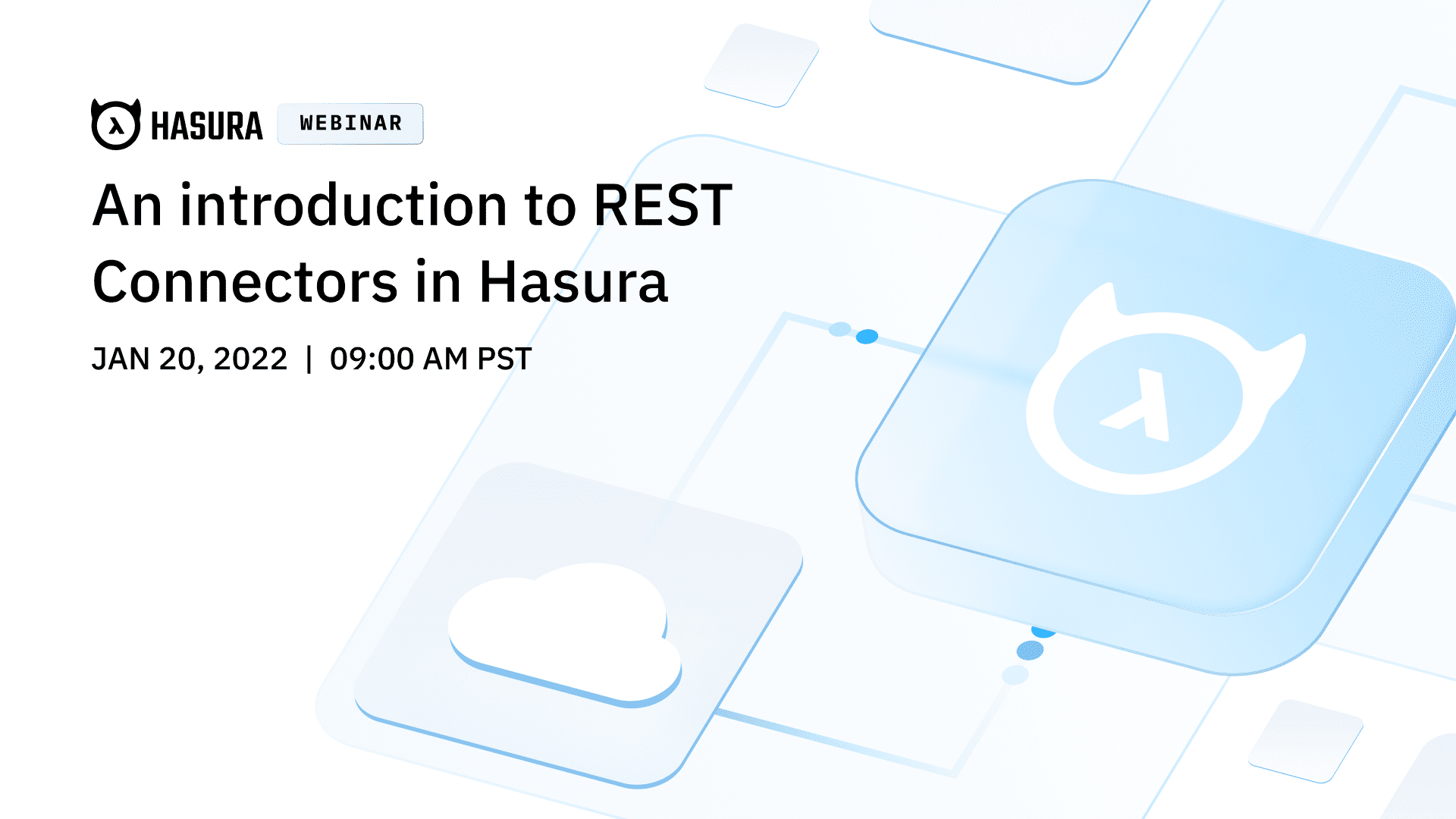 HASURA WEBINAR

An introduction to REST Connectors in Hasura

JAN 20, 2022 | 09:00 AM PST